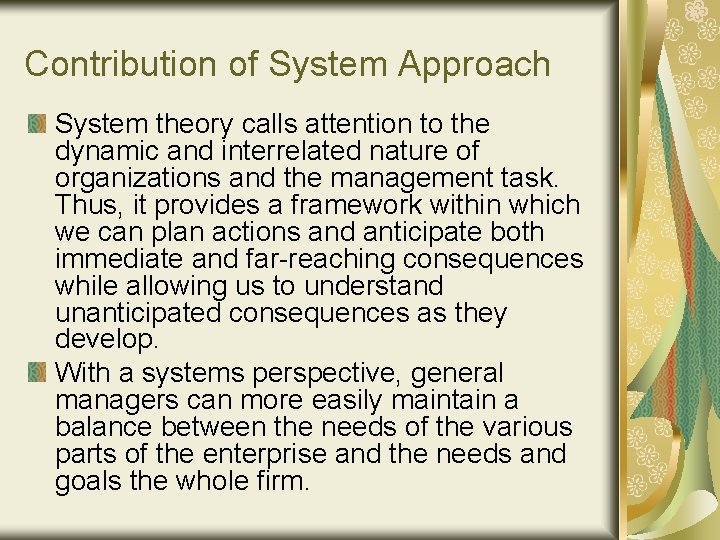 Contribution of System Approach

System theory calls attention to the dynamic and interrelated nature of organizations and the management task. Thus, it provides a framework within which we can plan actions and anticipate both immediate and far-reaching consequences while allowing us to understand unanticipated consequences as they develop.

With a systems perspective, general managers can more easily maintain a balance between the needs of the various parts of the enterprise and the needs and goals the whole firm.